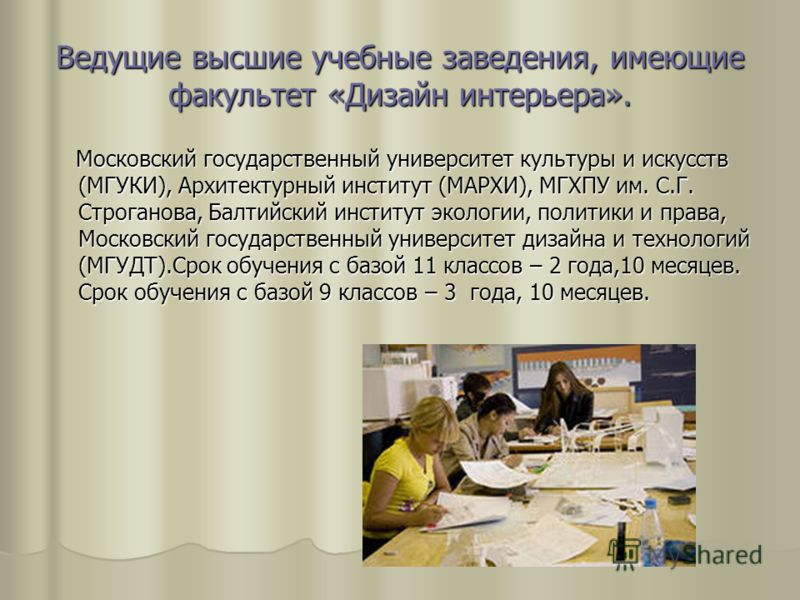 Ведущие высшие учебные заведения, имеющие факультет «Дизайн интерьера».

Московский государственный университет культуры и искусств (МГУКИ), Архитектурный институт (МАРХИ), МГХПУ им. С.Г. Строганова, Балтийский институт экологии, политики и права, Московский государственный университет дизайна и технологий (МГУДТ).Срок обучения с базой 11 классов – 2 года,10 месяцев. Срок обучения с базой 9 классов – 3 года, 10 месяцев.

MyShared